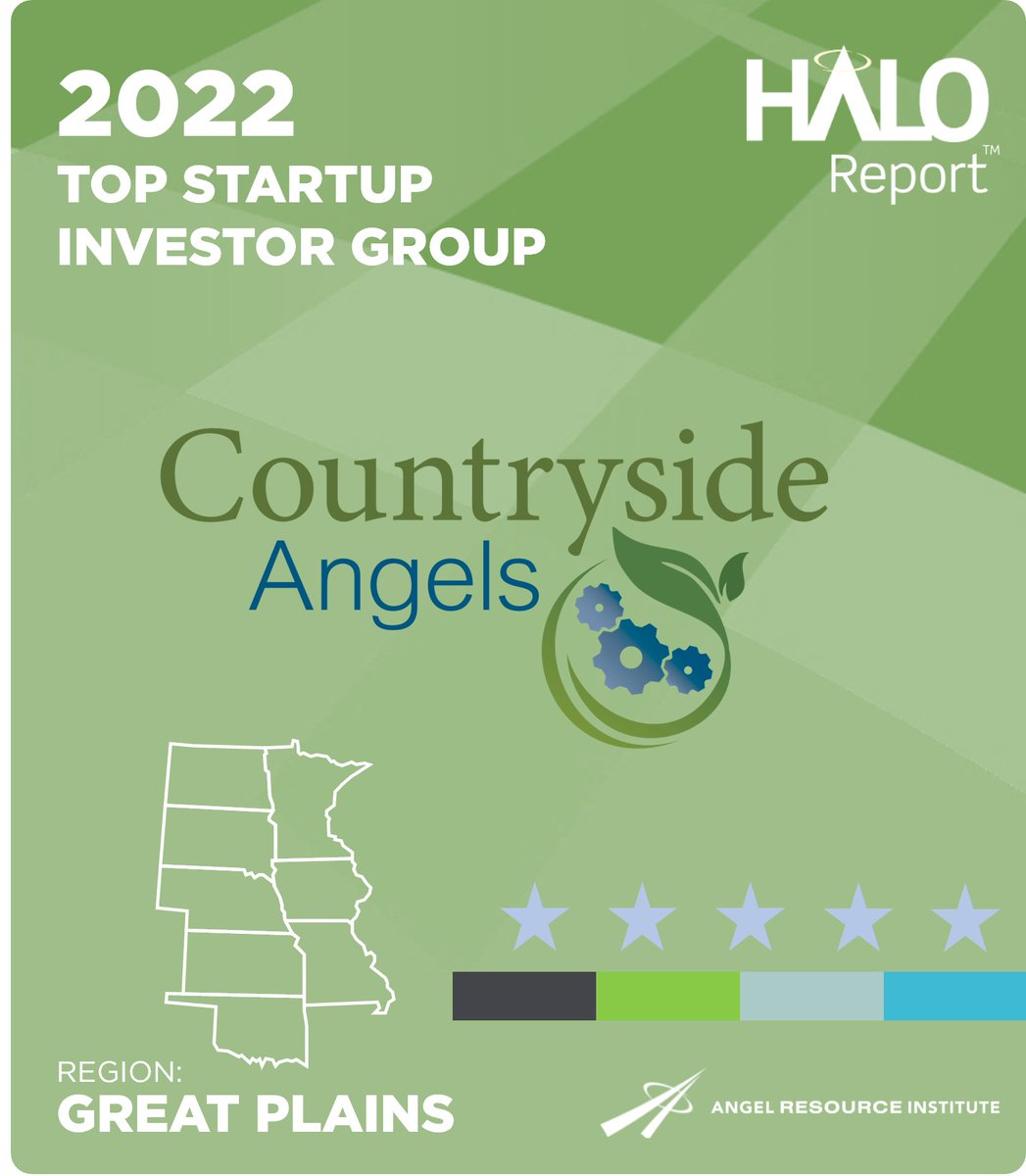 2022
TOP STARTUP
INVESTOR GROUP

HALO
Report™

Countryside
Angels

REGION:
GREAT PLAINS

ANGEL RESOURCE INSTITUTE